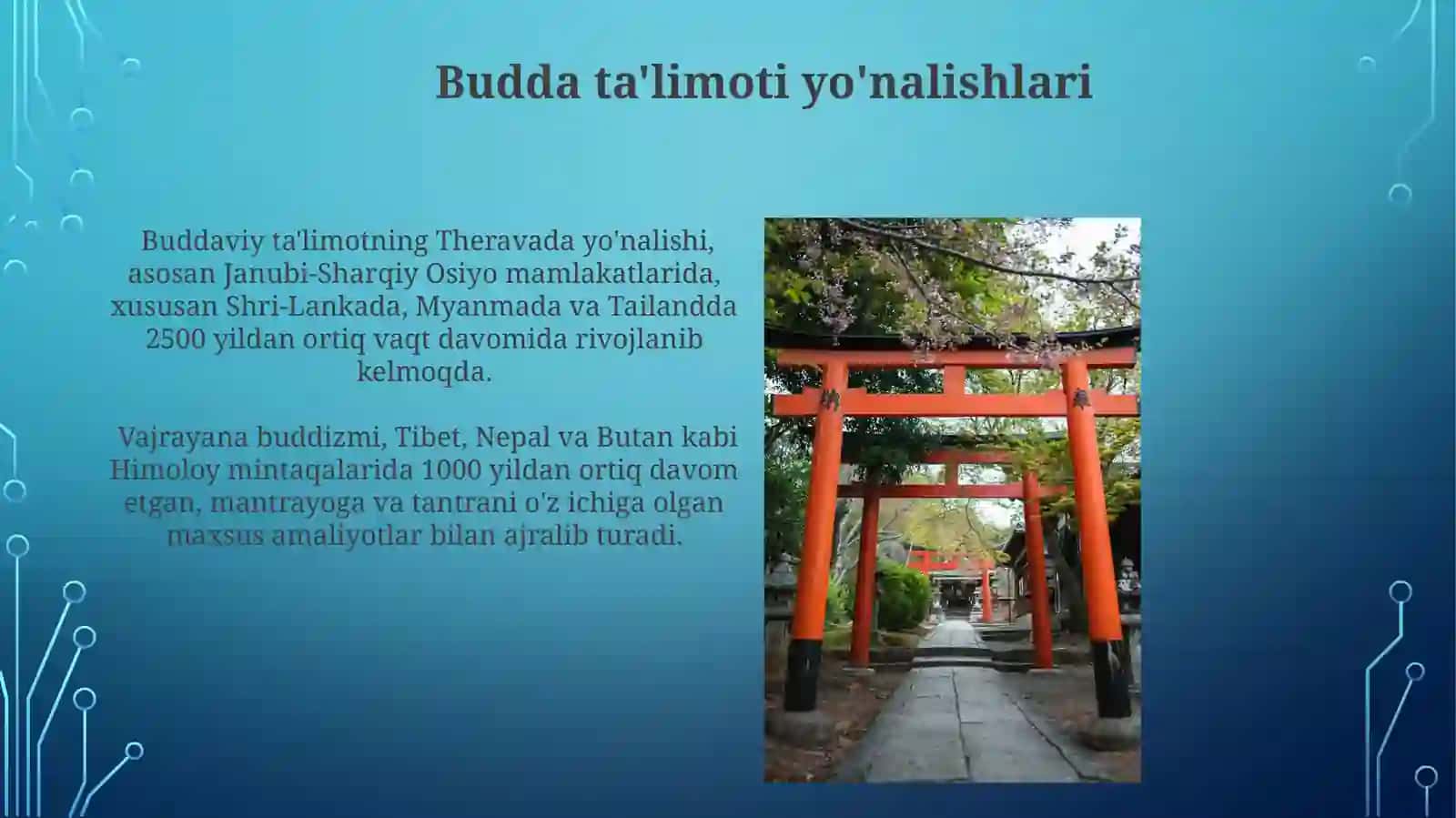 Budda ta'limoti yo'nalishlari

Buddaviy ta'limotning Theravada yo'nalishi, asosan Janubi-Sharqiy Osiyo mamlakatlarida, xususan Shri-Lankada, Myanmada va Tailandda 2500 yildan ortiq vaqt davomida rivojlanib kelmoqda.

Vajrayana buddizmi, Tibet, Nepal va Butan kabi Himoloy mintaqalarida 1000 yildan ortiq davom etgan, mantrayoga va tantrani o'z ichiga olgan maxsus amaliyotlar bilan ajralib turadi.